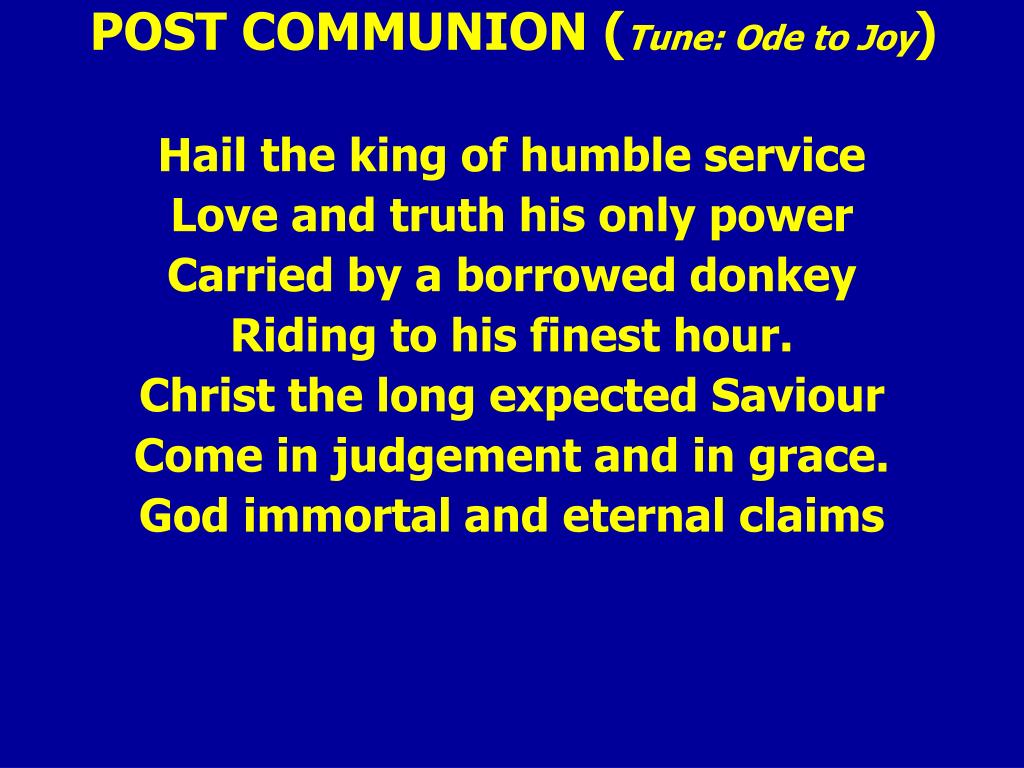 POST COMMUNION (Tune: Ode to Joy)

Hail the king of humble service
Love and truth his only power
Carried by a borrowed donkey
Riding to his finest hour.
Christ the long expected Saviour
Come in judgement and in grace.
God immortal and eternal claims